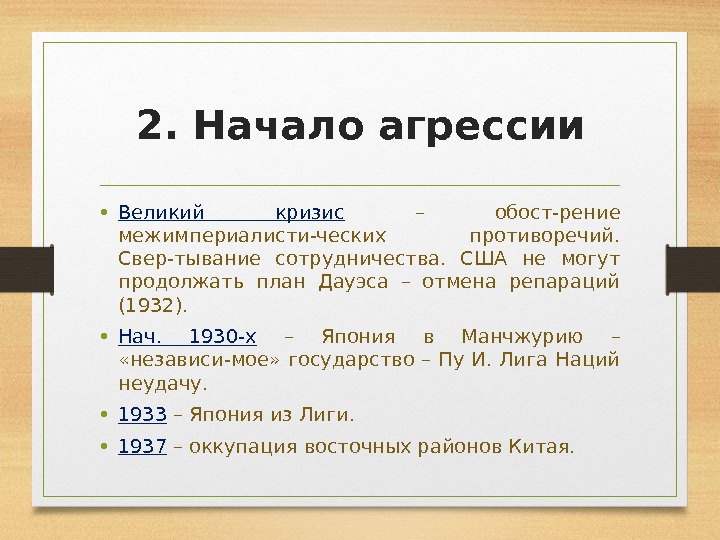 2. Начало агрессии

• Великий кризис – обост-рение межимпериалисти-ческих противоречий. Свер-тывание сотрудничества. США не могут продолжать план Дауэса – отмена репараций (1932).

• Нач. 1930-х – Япония в Манчжурию – «независи-мое» государство – Пу И. Лига Наций неудачу.

• 1933 – Япония из Лиги.

• 1937 – оккупация восточных районов Китая.